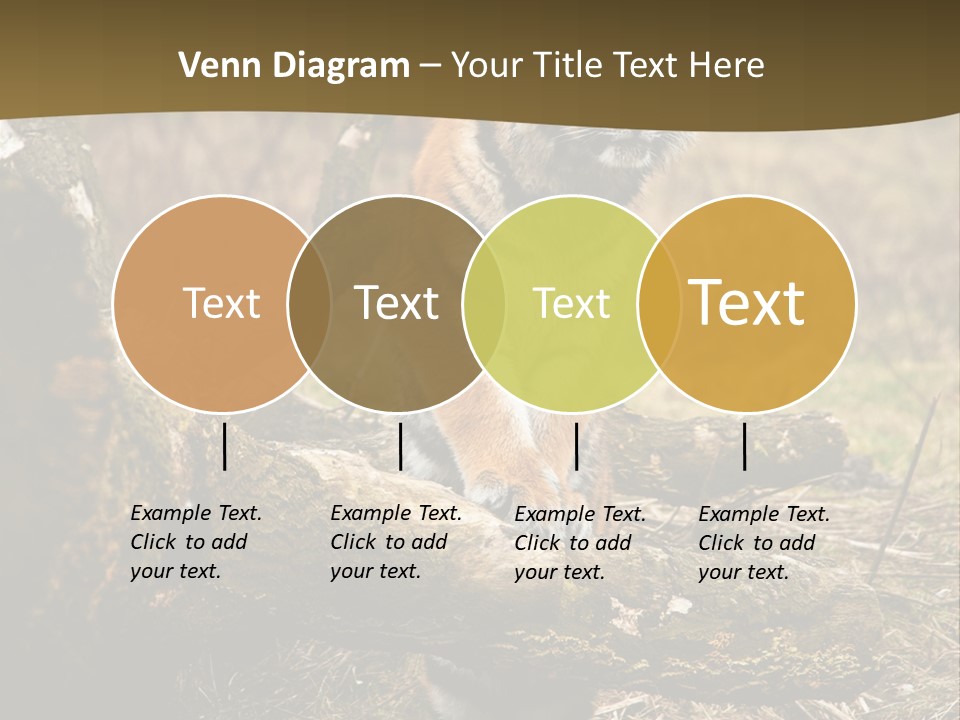 Venn Diagram – Your Title Text Here

Text

Text

Text

Text

Example Text. Click to add your text.

Example Text. Click to add your text.

Example Text. Click to add your text.

Example Text. Click to add your text.